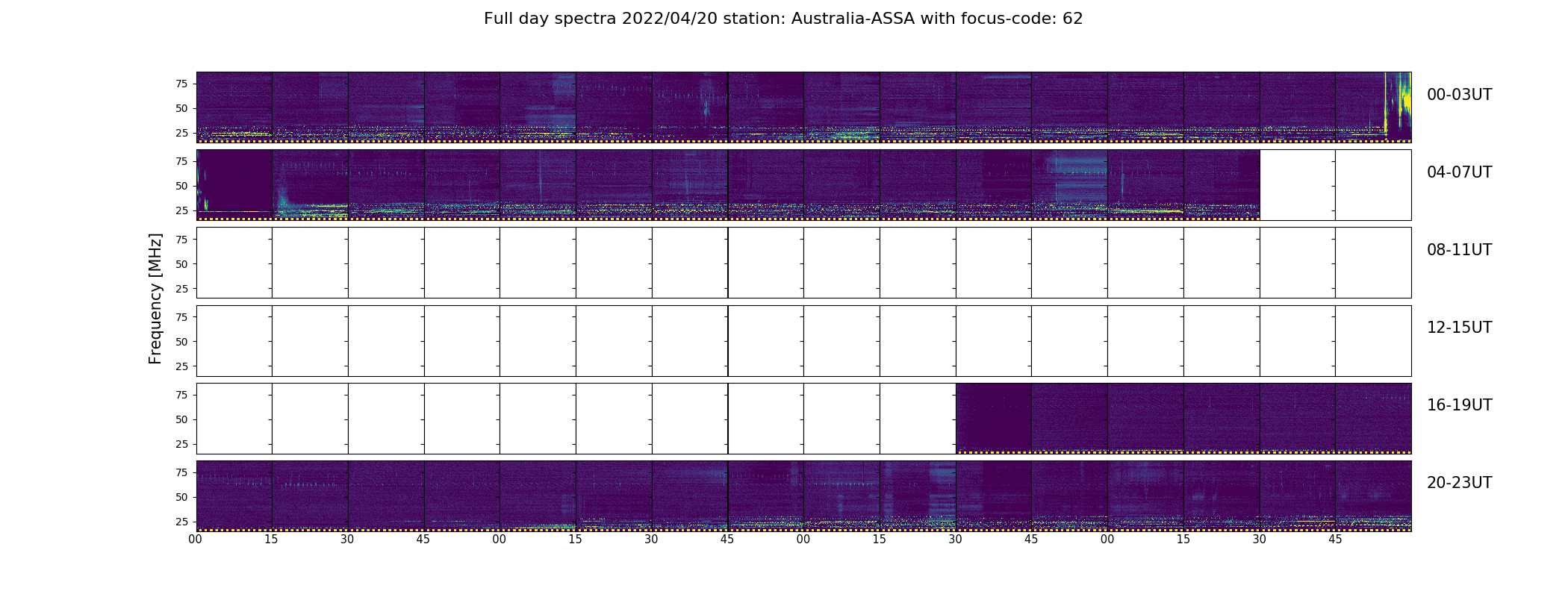 Full day spectra 2022/04/20 station: Australia-ASSA with focus-code: 62

Frequency [MHz]

75
50
25
00-03UT

75
50
25
04-07UT

75
50
25
08-11UT

75
50
25
12-15UT

75
50
25
16-19UT

75
50
25
20-23UT

00 15 30 45 00 15 30 45 00 15 30 45 00 15 30 45